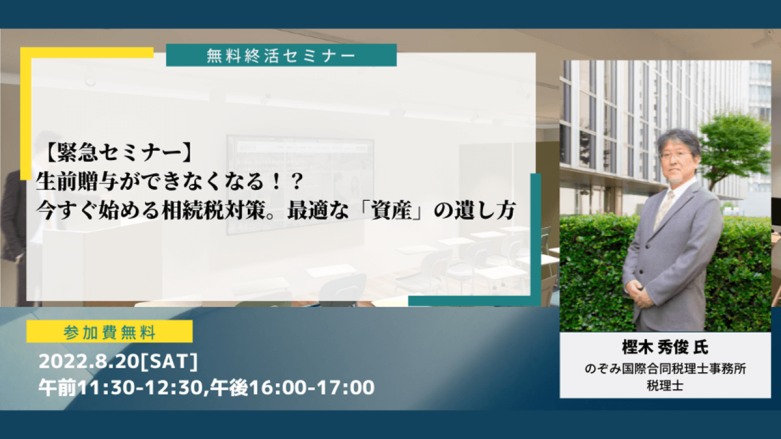 無料終活セミナー

【緊急セミナー】
生前贈与ができなくなる！？
今すぐ始める相続税対策。最適な「資産」の遺し方

参加費無料

2022.8.20[SAT]
午前11:30-12:30,午後16:00-17:00

樫木 秀俊 氏
のぞみ国際合同税理士事務所
税理士